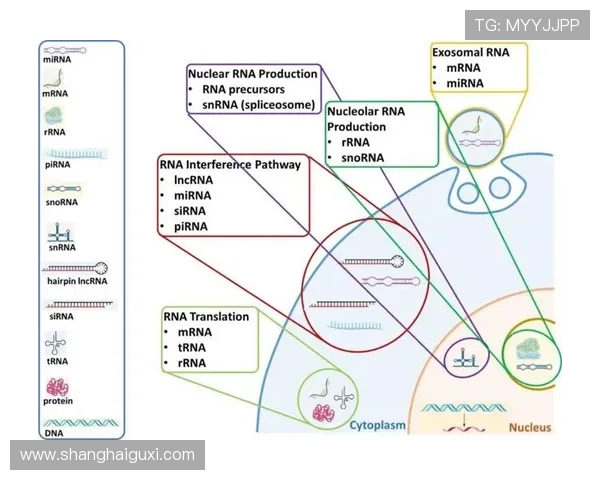 TG: MYYJJPP

miRNA
mRNA
rRNA
piRNA
snoRNA
snRNA
hairpin lncRNA
siRNA
tRNA
protein
DNA

Nuclear RNA Production
• RNA precursors
• snRNA (spliceosome)

Exosomal RNA
• mRNA
• miRNA

Nucleolar RNA Production
• rRNA
• snoRNA

RNA Interference Pathway
• lncRNA
• miRNA
• siRNA
• piRNA

RNA Translation
• mRNA
• tRNA
• rRNA

Cytoplasm

Nucleus

www.shanghaiguxi.com